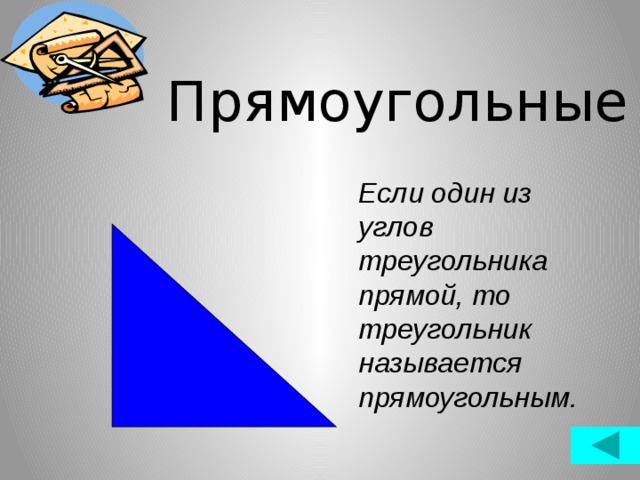 Прямоугольные

Если один из углов треугольника прямой, то треугольник называется прямоугольным.